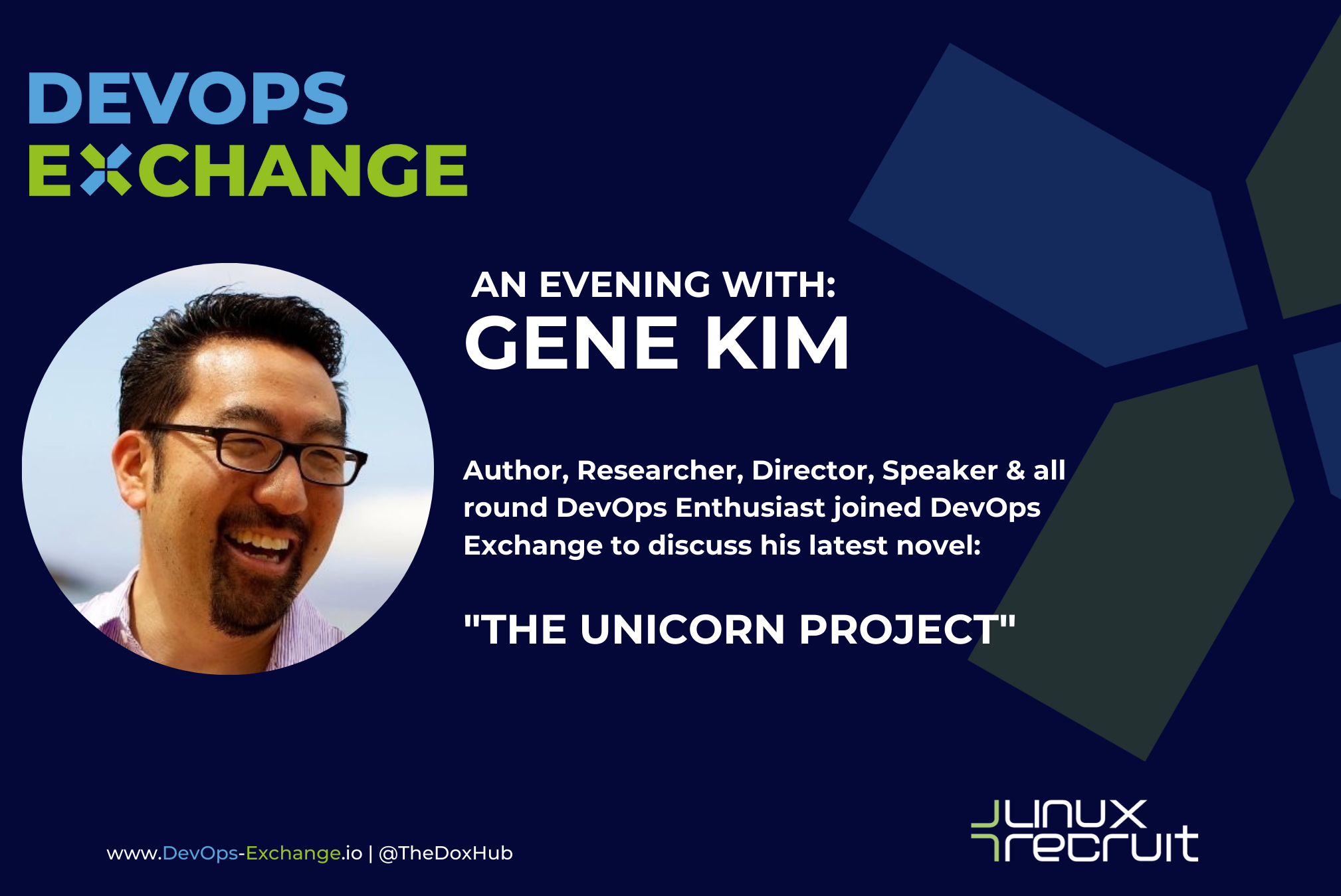 DEVOPS
EXCHANGE

AN EVENING WITH:
GENE KIM

Author, Researcher, Director, Speaker & all round DevOps Enthusiast joined DevOps Exchange to discuss his latest novel:

"THE UNICORN PROJECT"

www.DevOps-Exchange.io | @TheDoxHub

LINUX
recruit